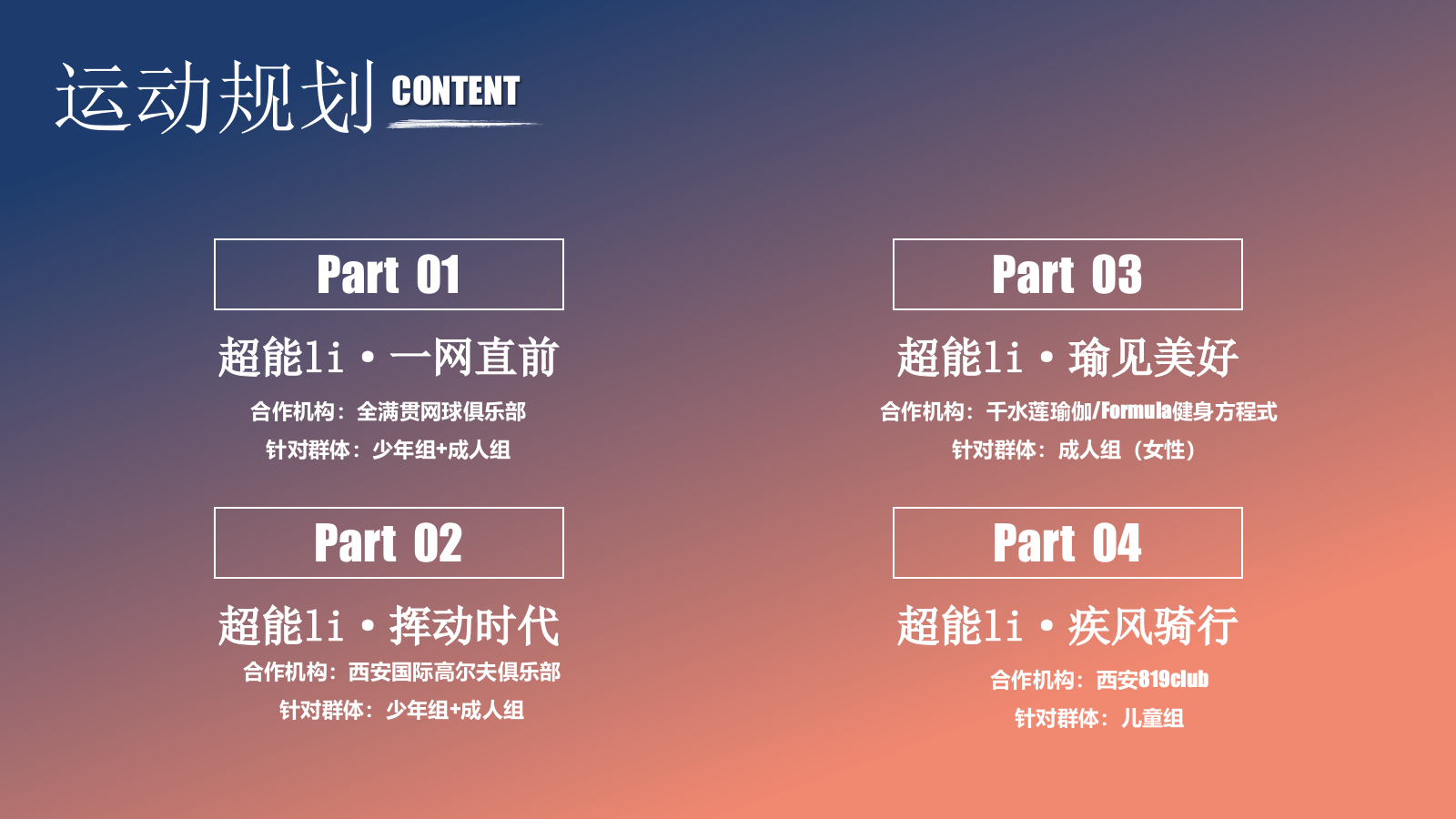 运动规划 CONTENT

Part 01

超能li·一网直前

合作机构：全满贯网球俱乐部

针对群体：少年组+成人组

Part 02

超能li·挥动时代

合作机构：西安国际高尔夫俱乐部

针对群体：少年组+成人组

Part 03

超能li·瑜见美好

合作机构：千水莲瑜伽/Formula健身方程式

针对群体：成人组（女性）

Part 04

超能li·疾风骑行

合作机构：西安819club

针对群体：儿童组